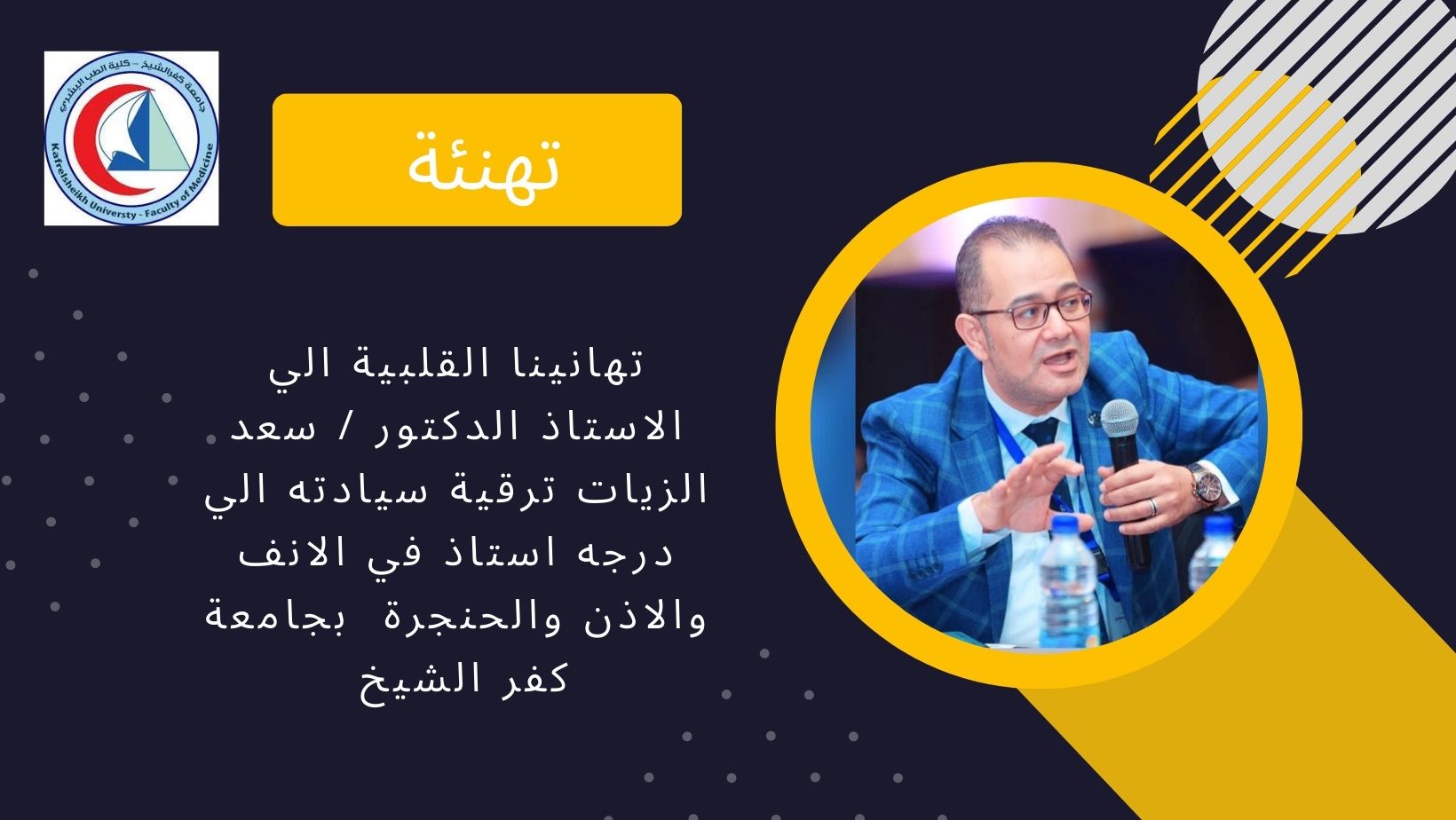 جامعة كفرالشيخ - كلية الطب البشري
Kafrelsheikh Universty - Faculty of Medicine

تهنئة

تهانينا القلبية الي الاستاذ الدكتور / سعد الزيات ترقية سيادته الي درجه استاذ في الانف والاذن والحنجرة بجامعة كفر الشيخ